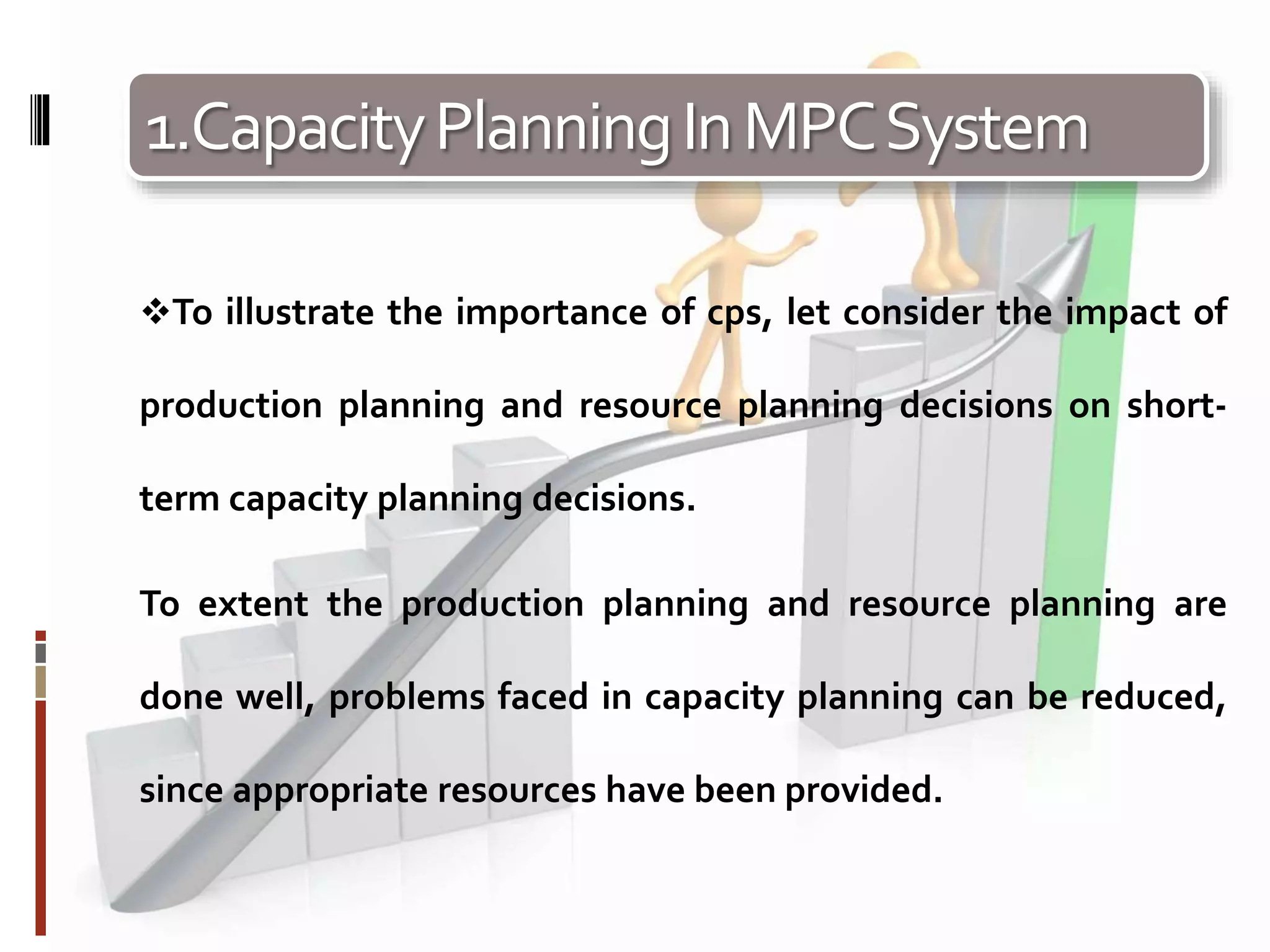 1.Capacity Planning In MPC System

❖To illustrate the importance of cps, let consider the impact of production planning and resource planning decisions on short-term capacity planning decisions.

To extent the production planning and resource planning are done well, problems faced in capacity planning can be reduced, since appropriate resources have been provided.